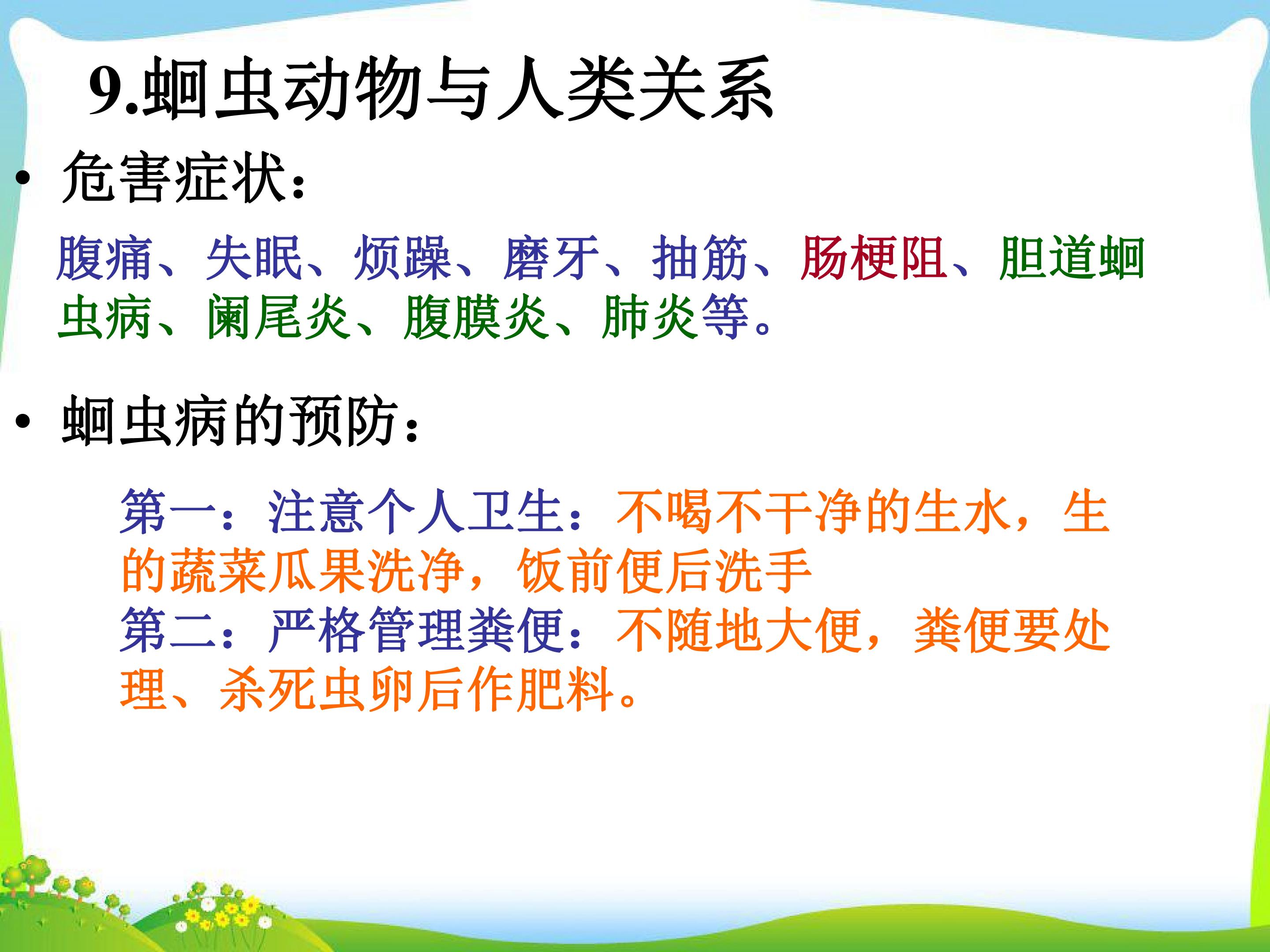 9.蛔虫动物与人类关系

• 危害症状：

腹痛、失眠、烦躁、磨牙、抽筋、肠梗阻、胆道蛔虫病、阑尾炎、腹膜炎、肺炎等。

• 蛔虫病的预防：

第一：注意个人卫生：不喝不干净的生水，生的蔬菜瓜果洗净，饭前便后洗手
第二：严格管理粪便：不随地大便，粪便要处理、杀死虫卵后作肥料。